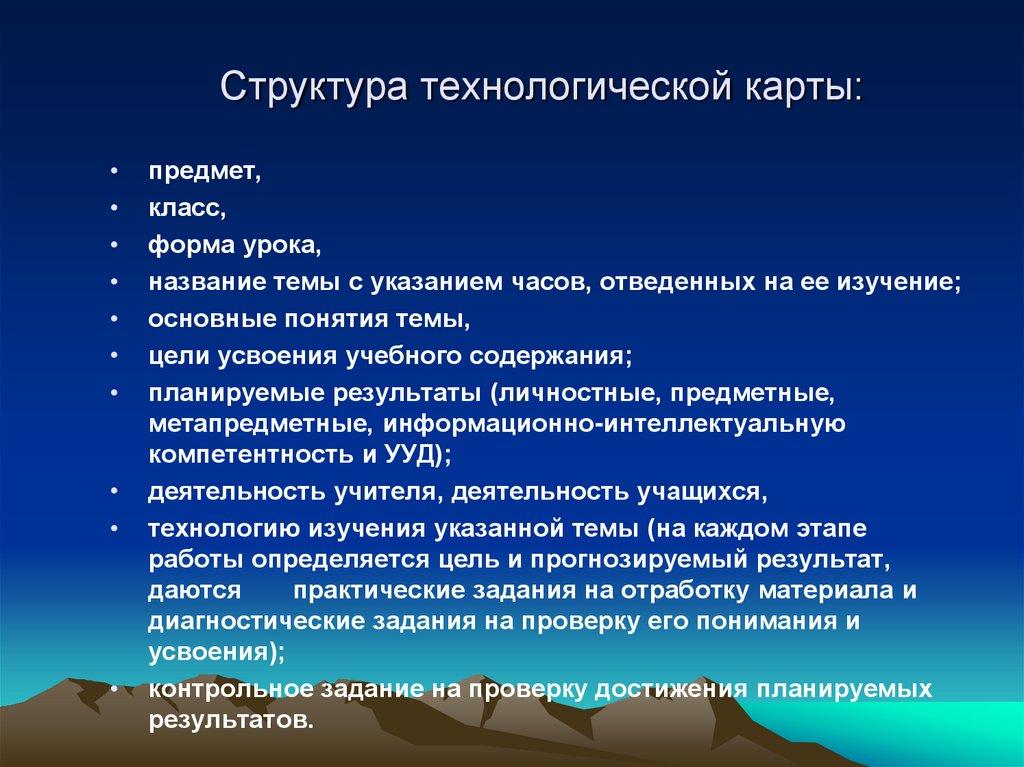 Структура технологической карты:

• предмет,
• класс,
• форма урока,
• название темы с указанием часов, отведенных на ее изучение;
• основные понятия темы,
• цели усвоения учебного содержания;
• планируемые результаты (личностные, предметные, метапредметные, информационно-интеллектуальную компетентность и УУД);
• деятельность учителя, деятельность учащихся,
• технологию изучения указанной темы (на каждом этапе работы определяется цель и прогнозируемый результат, даются практические задания на отработку материала и диагностические задания на проверку его понимания и усвоения);
• контрольное задание на проверку достижения планируемых результатов.